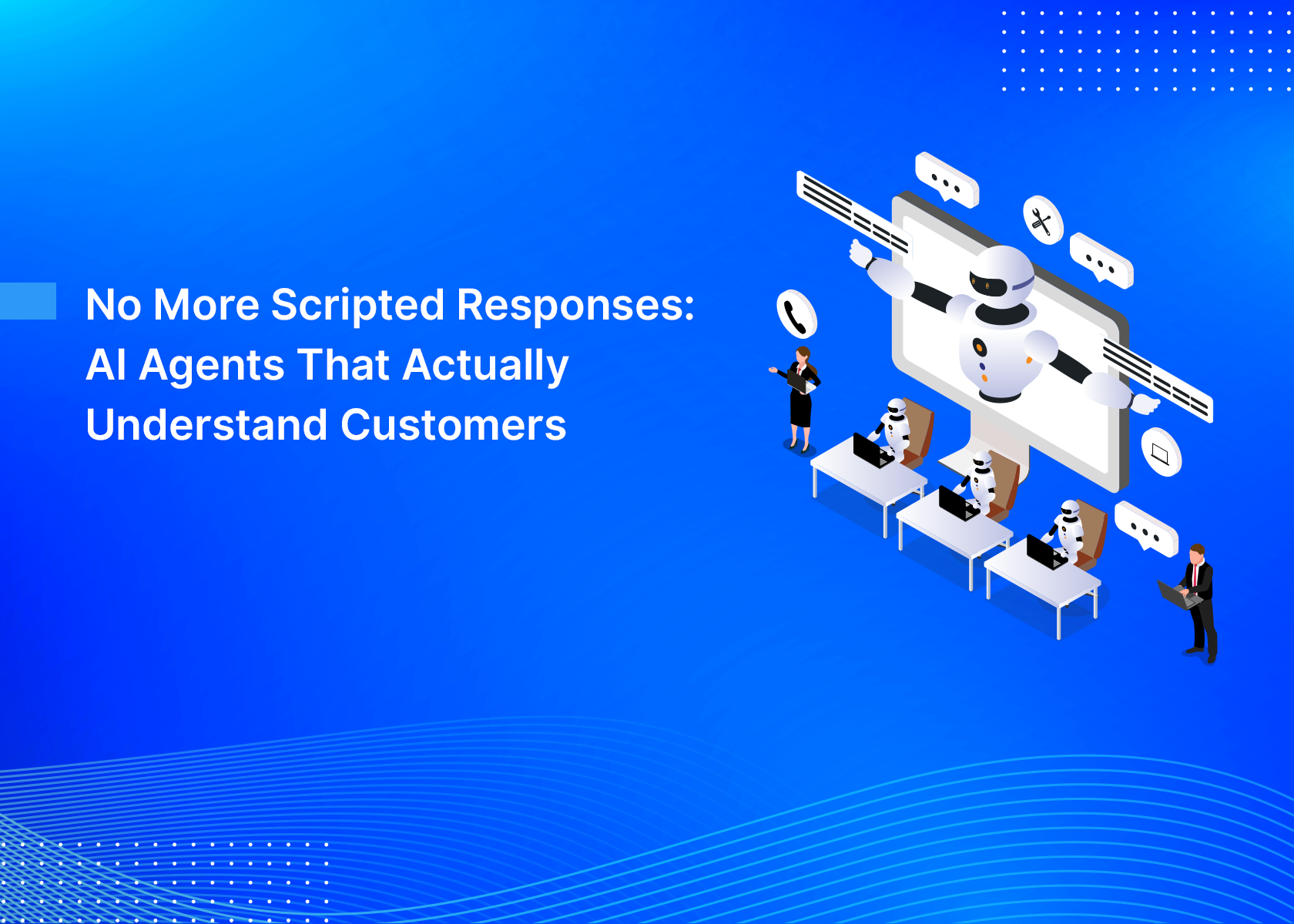 No More Scripted Responses: AI Agents That Actually Understand Customers